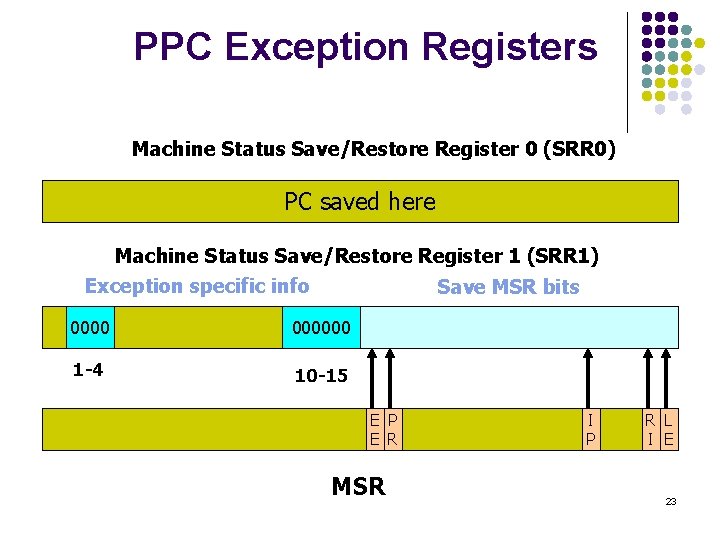 PPC Exception Registers

Machine Status Save/Restore Register 0 (SRR0)

PC saved here

Machine Status Save/Restore Register 1 (SRR1)

Exception specific info

Save MSR bits

0000

000000

1-4

10-15

EE

PR

IP

RI

LE

MSR

23